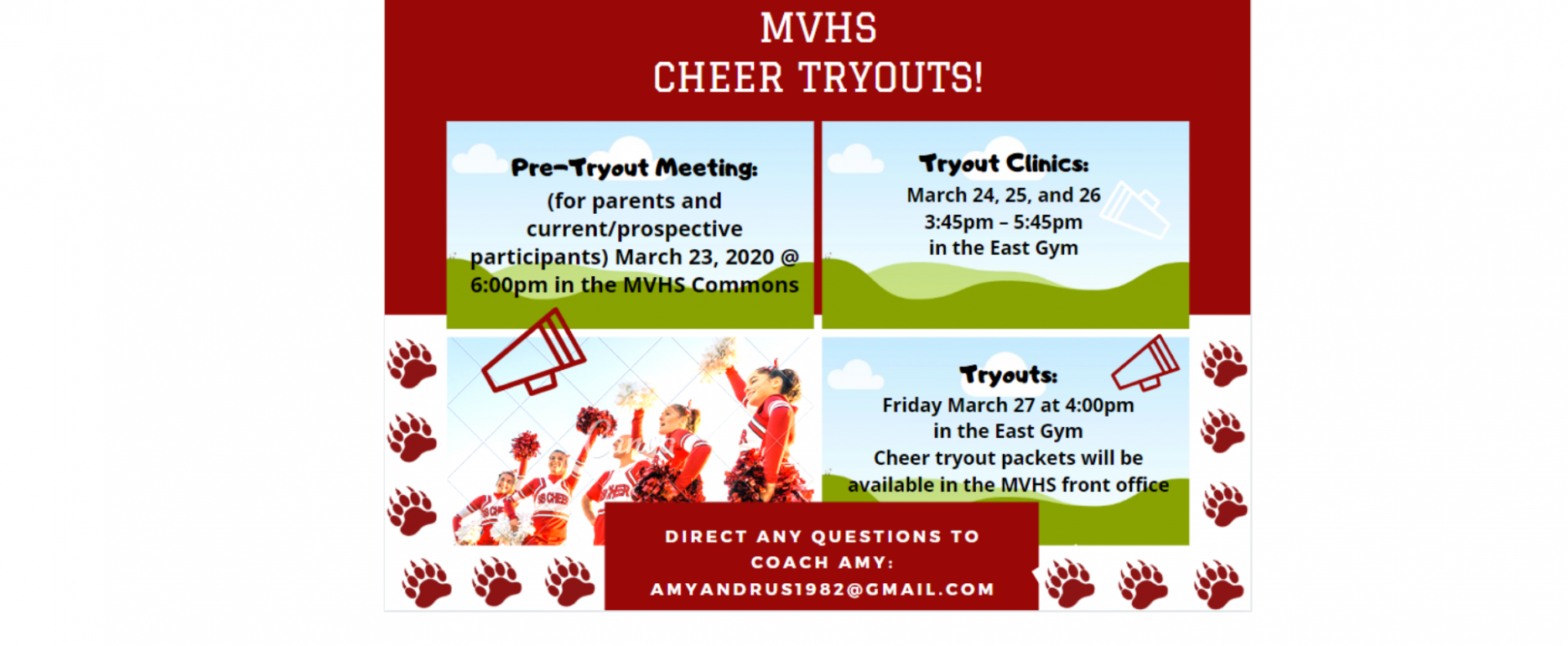 MVHS
CHEER TRYOUTS!

Pre-Tryout Meeting:
(for parents and current/prospective participants) March 23, 2020 @ 6:00pm in the MVHS Commons

Tryout Clinics:
March 24, 25, and 26
3:45pm – 5:45pm
in the East Gym

Tryouts:
Friday March 27 at 4:00pm
in the East Gym
Cheer tryout packets will be available in the MVHS front office

DIRECT ANY QUESTIONS TO COACH AMY:
AMYANDRUS1982@GMAIL.COM